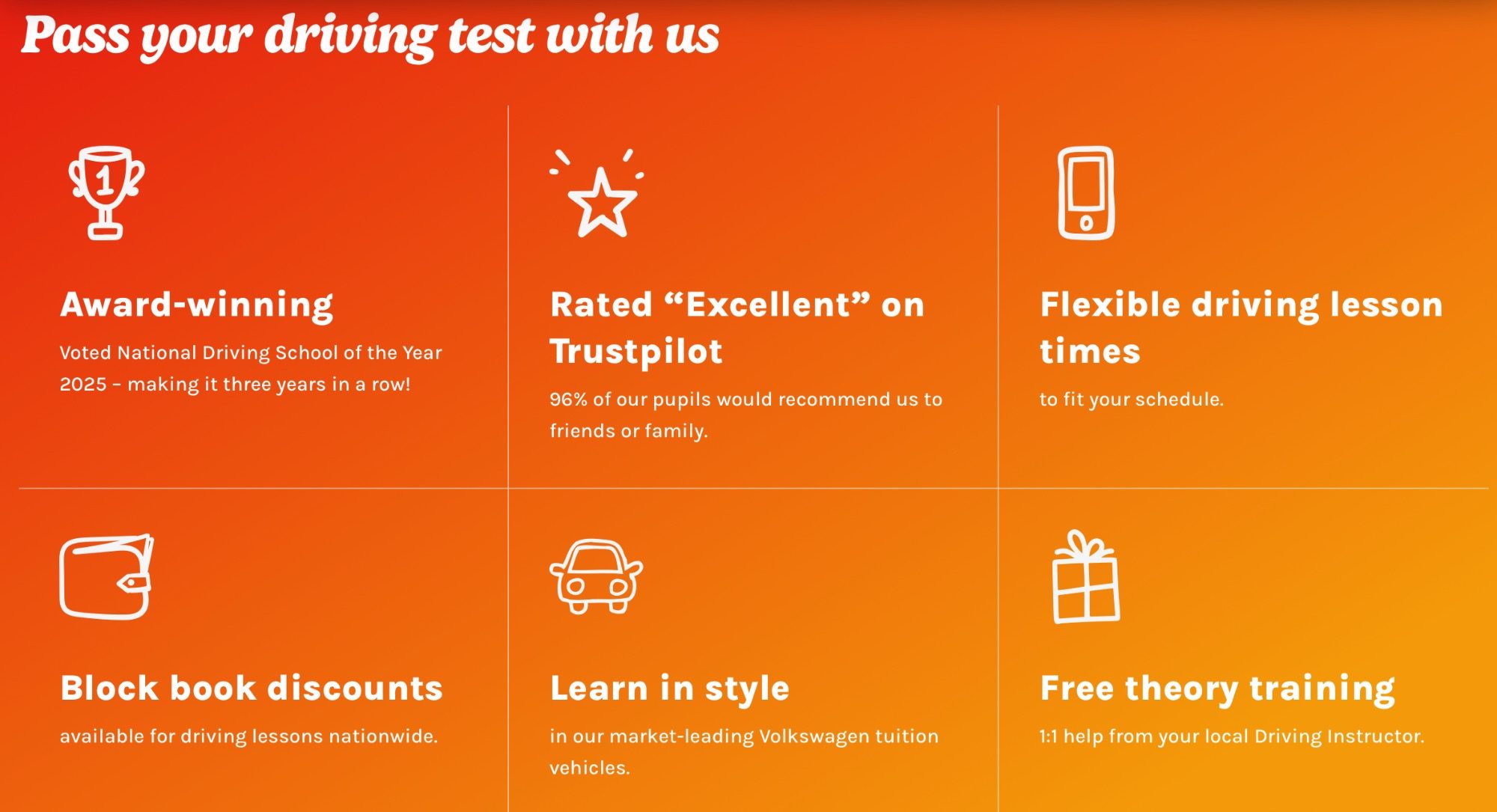 Pass your driving test with us

1

Award-winning

Voted National Driving School of the Year 2025 – making it three years in a row!

Rated “Excellent” on Trustpilot

96% of our pupils would recommend us to friends or family.

Flexible driving lesson times

to fit your schedule.

Block book discounts

available for driving lessons nationwide.

Learn in style

in our market-leading Volkswagen tuition vehicles.

Free theory training

1:1 help from your local Driving Instructor.